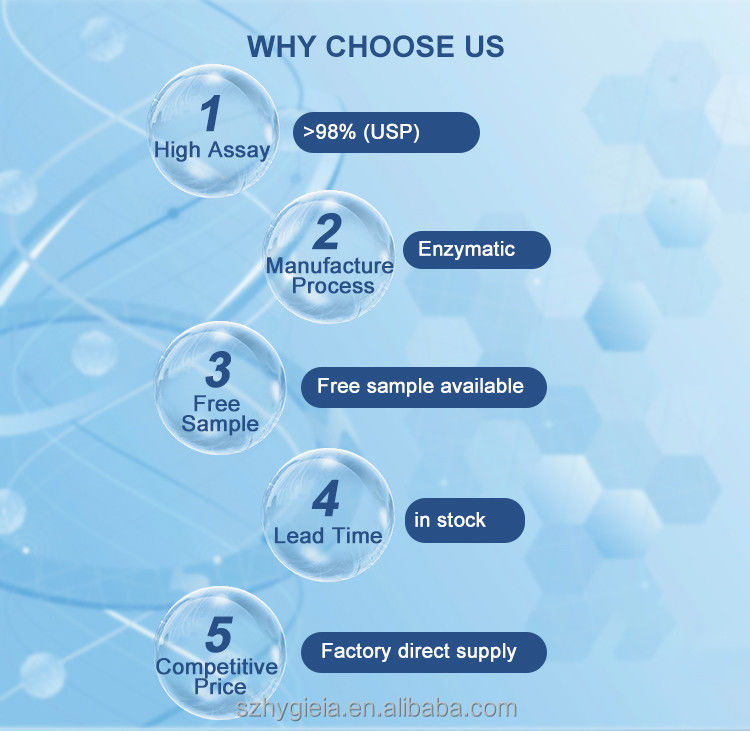 WHY CHOOSE US

1
High Assay
>98% (USP)

2
Manufacture Process
Enzymatic

3
Free Sample
Free sample available

4
Lead Time
in stock

5
Competitive Price
Factory direct supply

szhygieia.en.alibaba.com